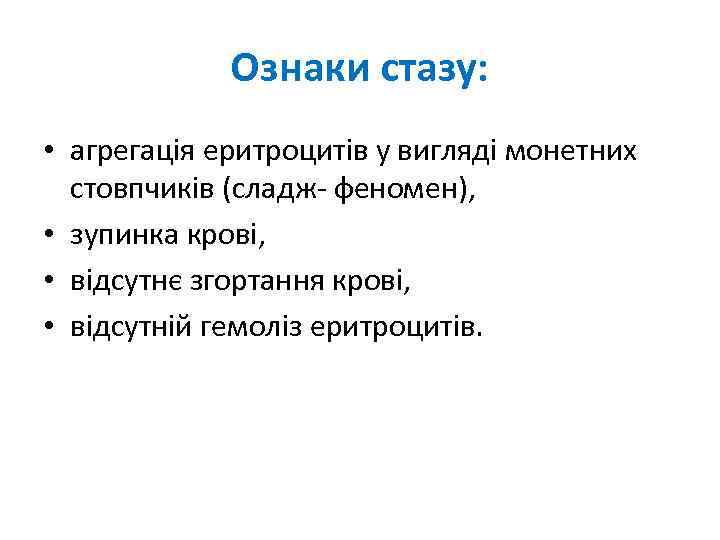 Ознаки стазу:

• агрегація еритроцитів у вигляді монетних стовпчиків (сладж- феномен),
• зупинка крові,
• відсутнє згортання крові,
• відсутній гемоліз еритроцитів.